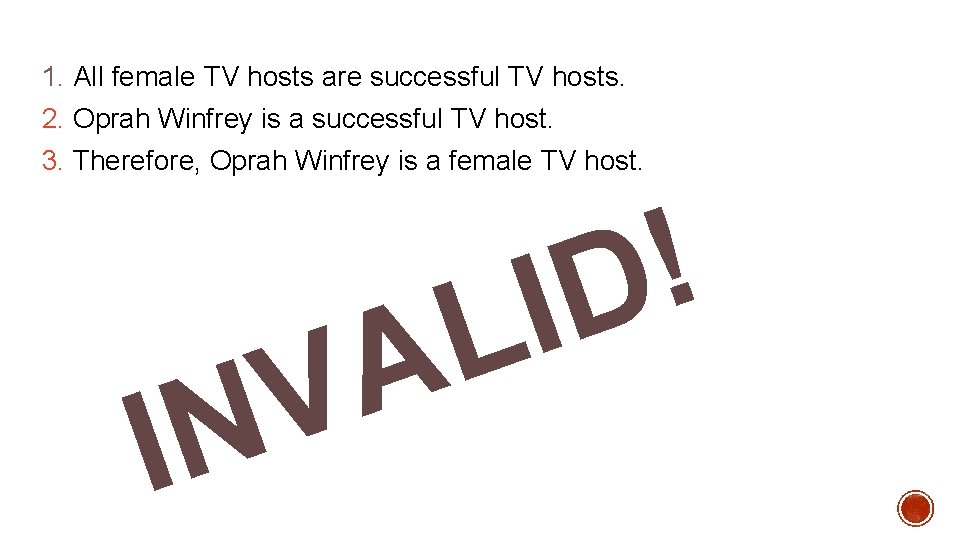 1. All female TV hosts are successful TV hosts.
2. Oprah Winfrey is a successful TV host.
3. Therefore, Oprah Winfrey is a female TV host.

INVALID!